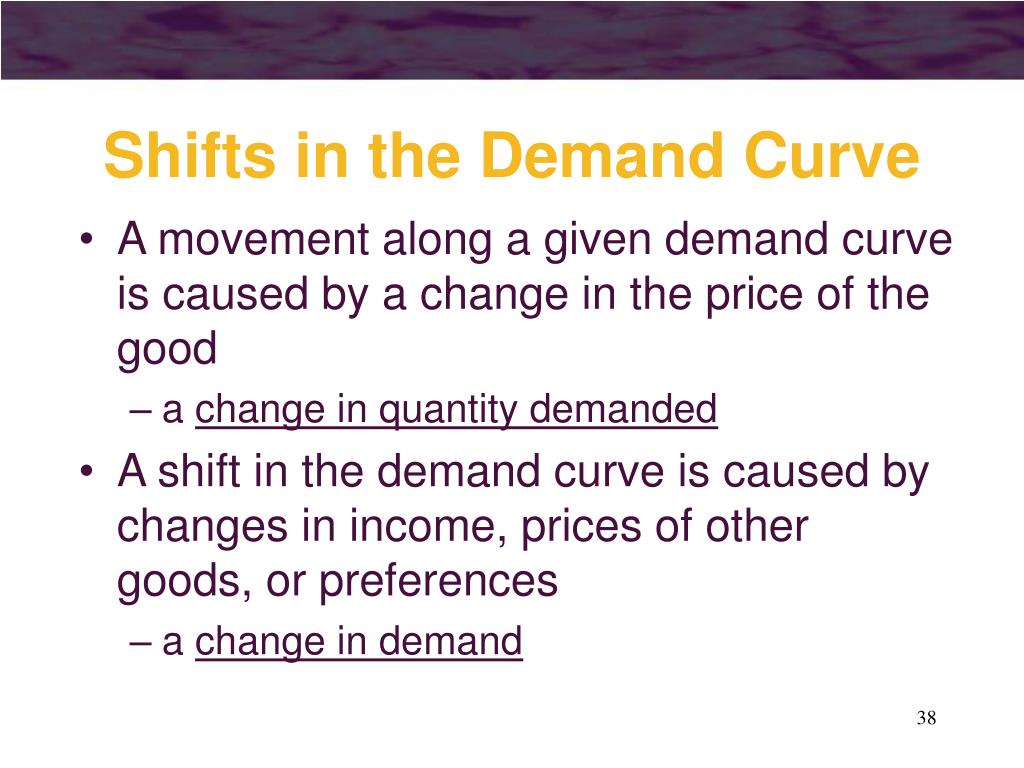 Shifts in the Demand Curve

• A movement along a given demand curve is caused by a change in the price of the good
– a change in quantity demanded

• A shift in the demand curve is caused by changes in income, prices of other goods, or preferences
– a change in demand

38